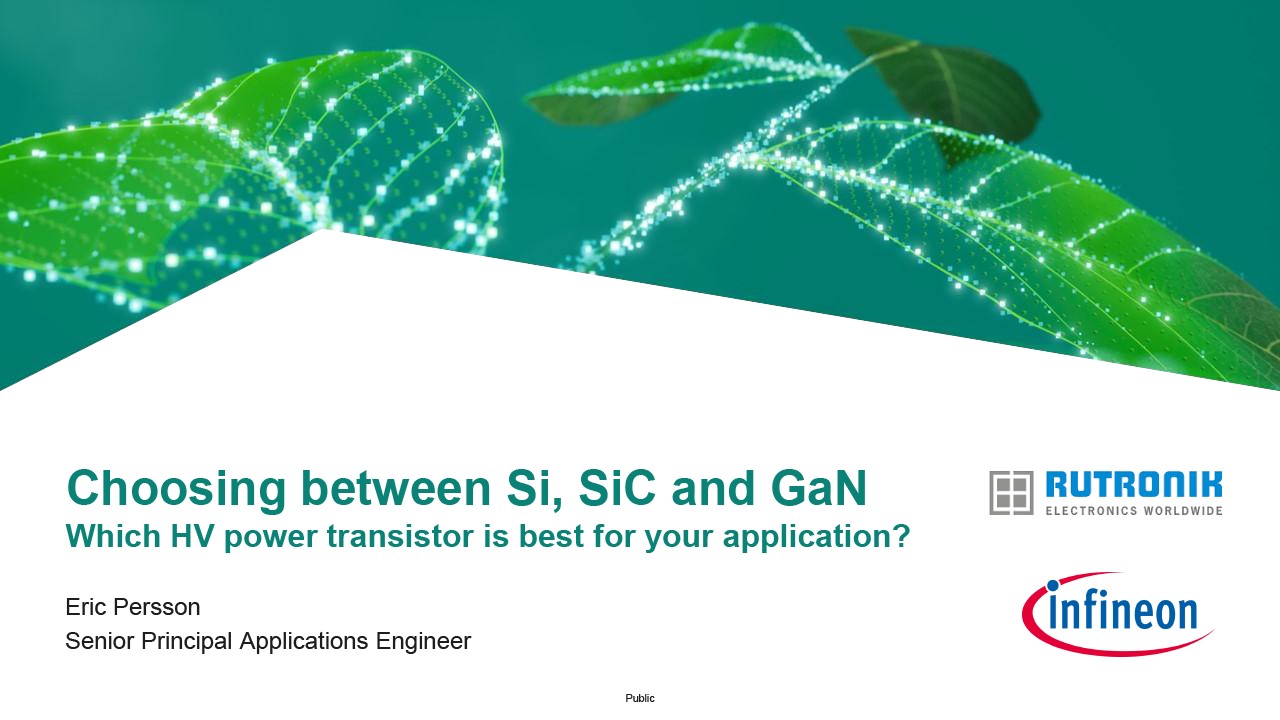 Choosing between Si, SiC and GaN

Which HV power transistor is best for your application?

Eric Persson
Senior Principal Applications Engineer

RUTRONIK
ELECTRONICS WORLDWIDE

infineon

Public